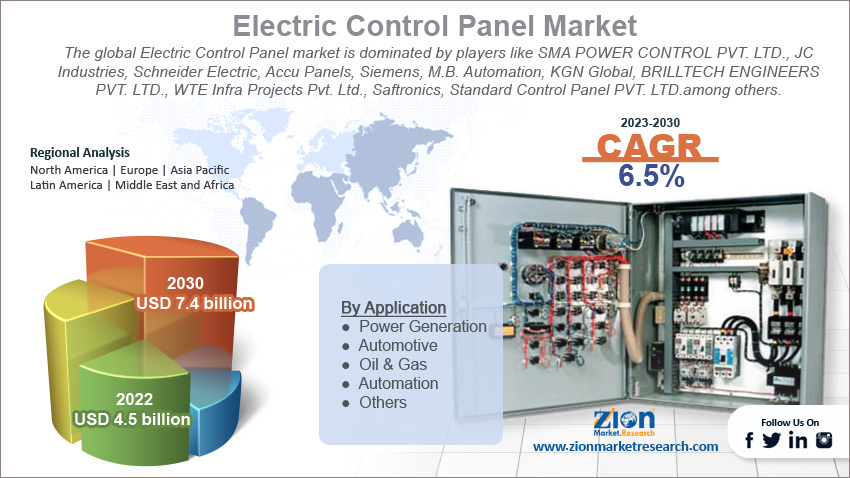 Electric Control Panel Market

The global Electric Control Panel market is dominated by players like SMA POWER CONTROL PVT. LTD., JC Industries, Schneider Electric, Accu Panels, Siemens, M.B. Automation, KGN Global, BRILLTECH ENGINEERS PVT. LTD., WTE Infra Projects Pvt. Ltd., Saftronics, Standard Control Panel PVT. LTD.among others.

Regional Analysis
North America | Europe | Asia Pacific
Latin America | Middle East and Africa

2023-2030
CAGR
6.5%

2030
USD 7.4 billion

2022
USD 4.5 billion

By Application
● Power Generation
● Automotive
● Oil & Gas
● Automation
● Others

Zion Market.Research
www.zionmarketresearch.com

Follow Us On